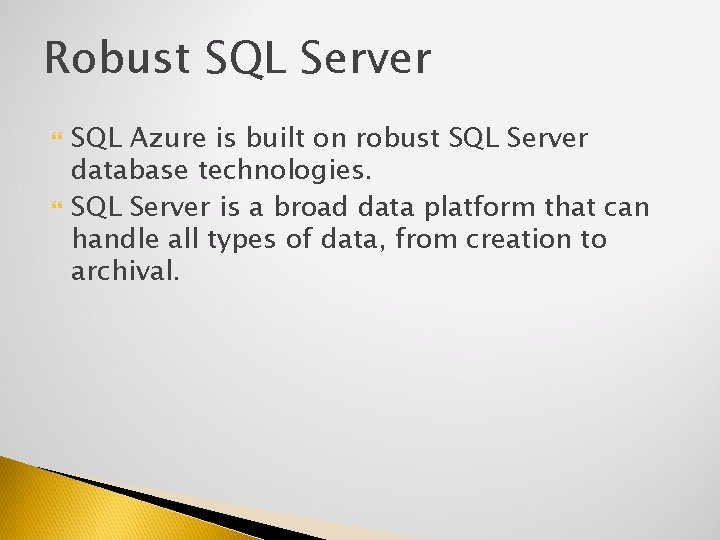 Robust SQL Server

SQL Azure is built on robust SQL Server database technologies.

SQL Server is a broad data platform that can handle all types of data, from creation to archival.